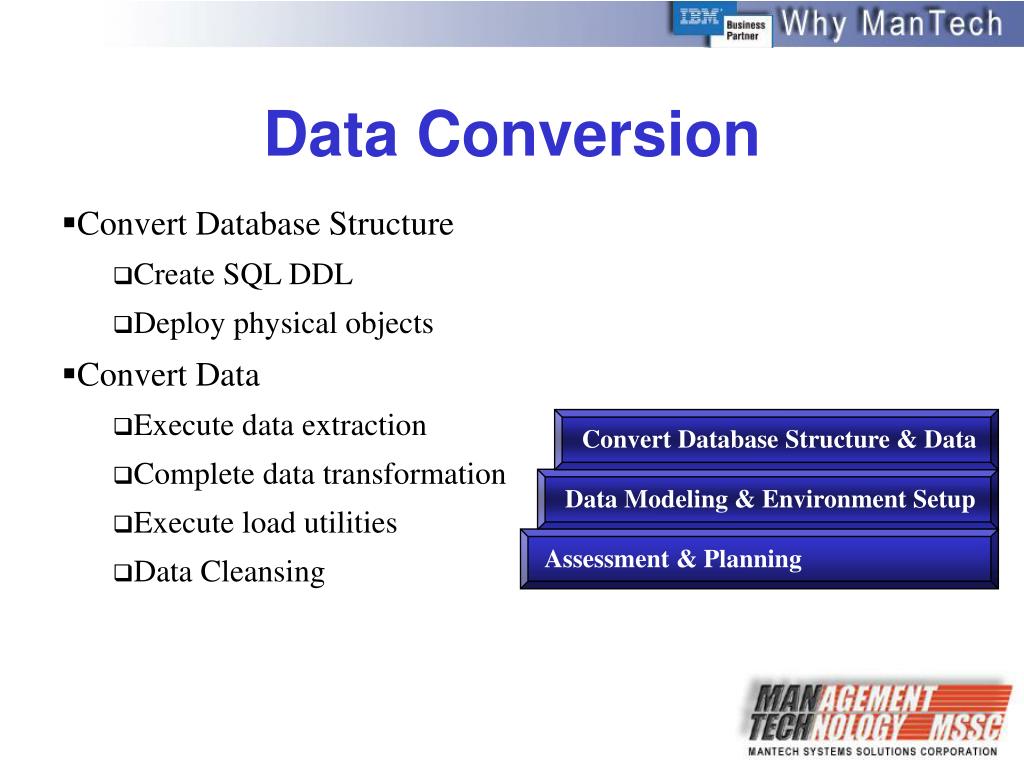 IBM Business Partner Why ManTech

Data Conversion

▪Convert Database Structure

❑Create SQL DDL

❑Deploy physical objects

▪Convert Data

❑Execute data extraction

❑Complete data transformation

❑Execute load utilities

❑Data Cleansing

Convert Database Structure & Data

Data Modeling & Environment Setup

Assessment & Planning

MANAGEMENT TECHNOLOGY MSSC

MANTECH SYSTEMS SOLUTIONS CORPORATION